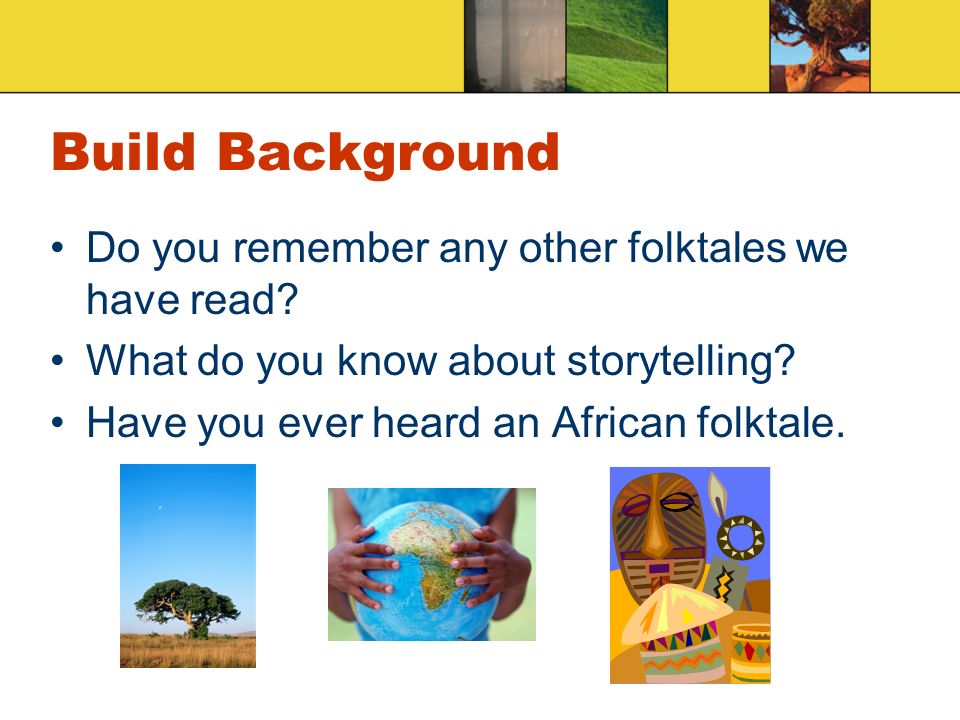 Build Background

• Do you remember any other folktales we have read?
• What do you know about storytelling?
• Have you ever heard an African folktale.